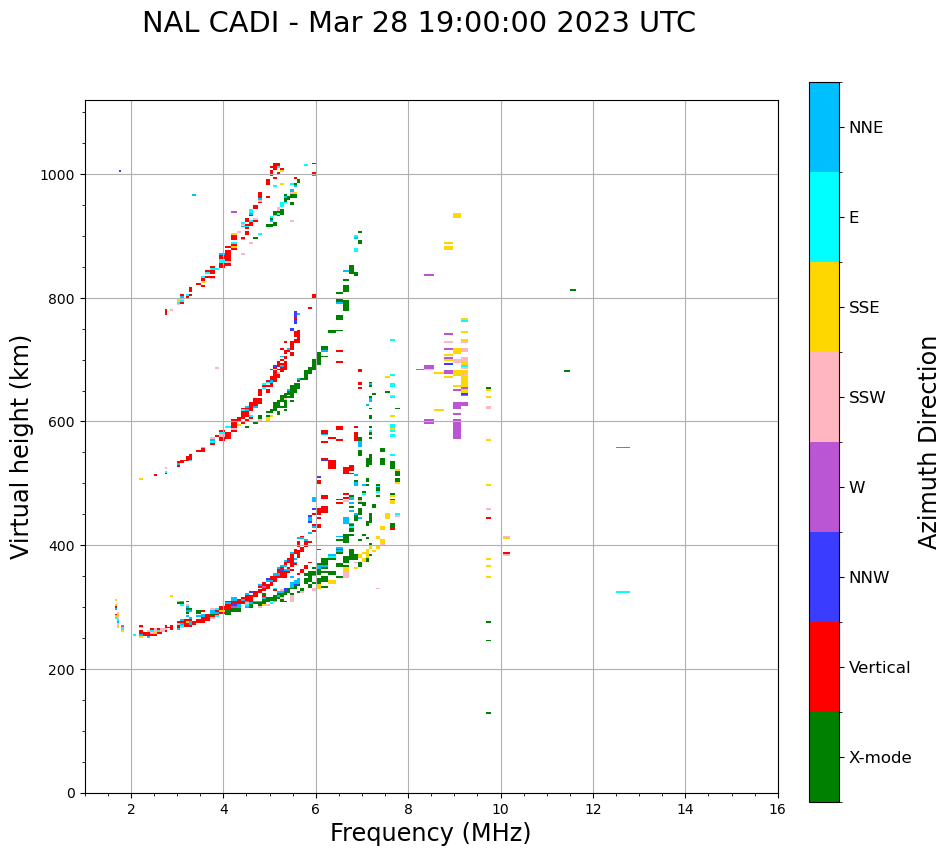 NAL CADI - Mar 28 19:00:00 2023 UTC

Virtual height (km)

1000
800
600
400
200
0

2
4
6
8
10
12
14
16

Frequency (MHz)

NNE
E
SSE
SSW
W
NNW
Vertical
X-mode

Azimuth Direction